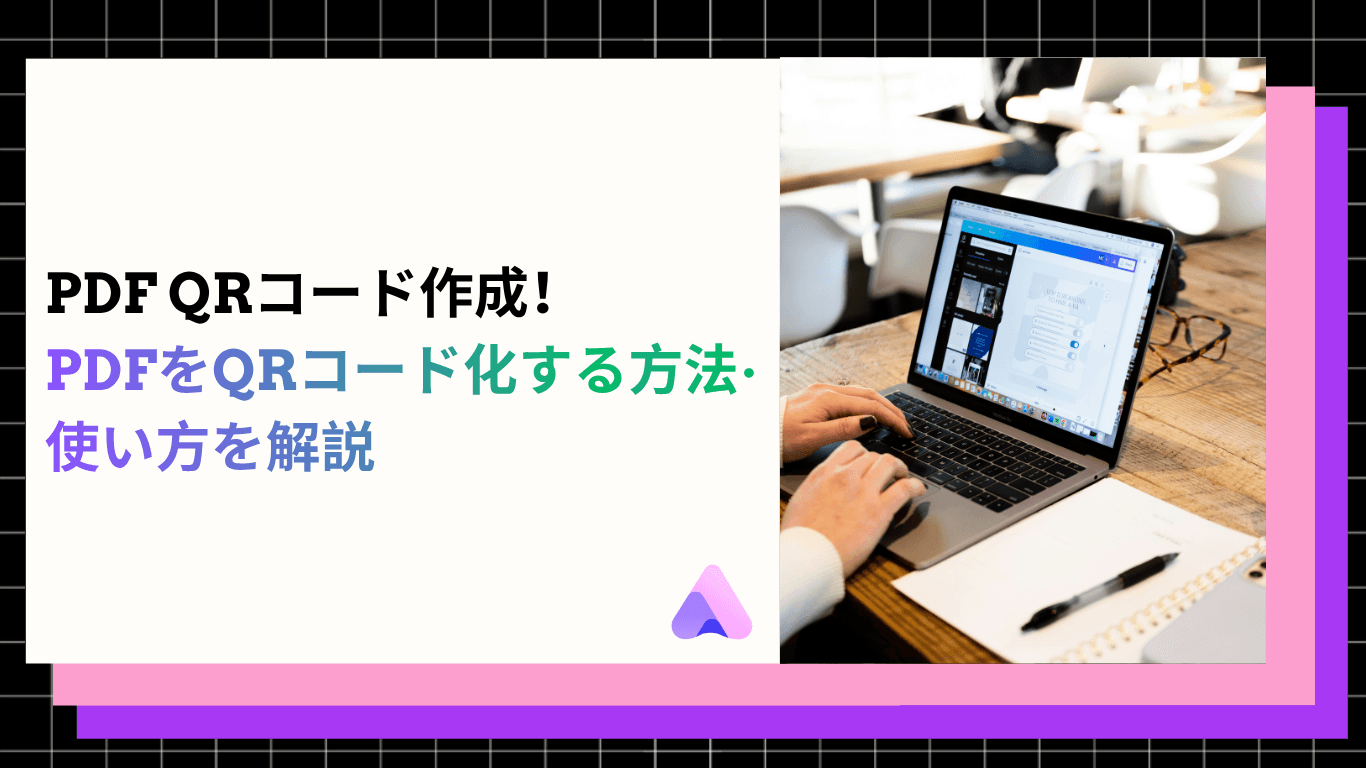 PDF QRコード作成！
PDFをQRコード化する方法・使い方を解説